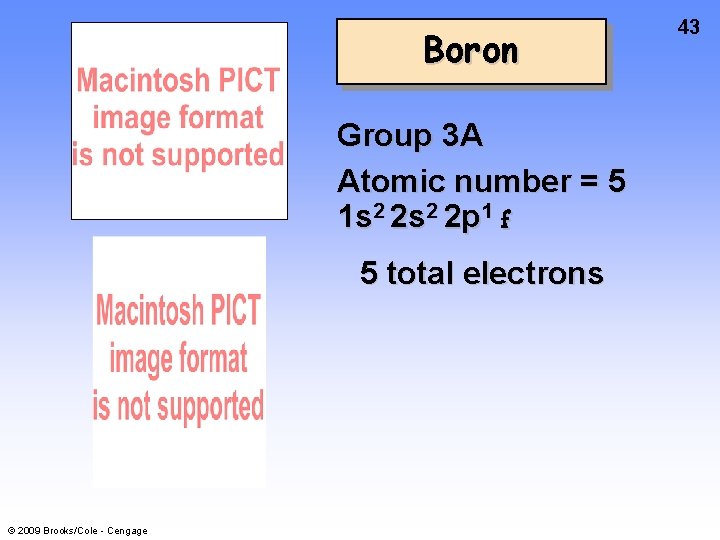 43

Macintosh PICT image format is not supported

Boron

Group 3A

Atomic number = 5

$1s^2 2s^2 2p^1$ f

5 total electrons

Macintosh PICT image format is not supported

© 2009 Brooks/Cole - Cengage